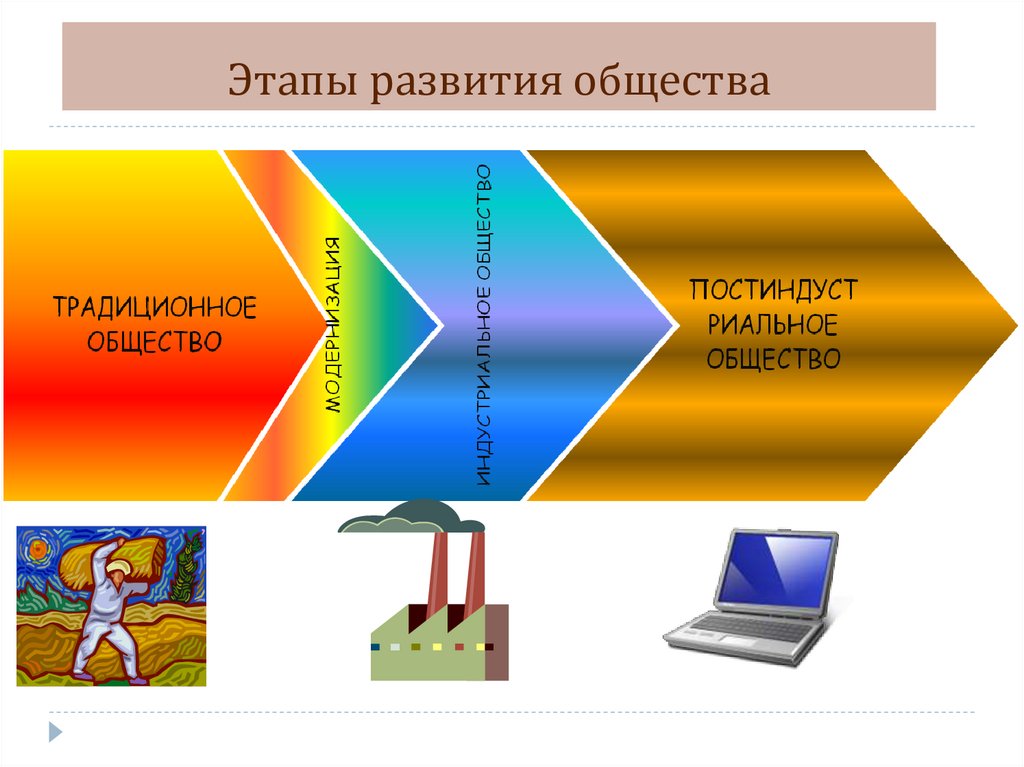 Этапы развития общества

ТРАДИЦИОННОЕ ОБЩЕСТВО

МОДЕРНИЗАЦИЯ

ИНДУСТРИАЛЬНОЕ ОБЩЕСТВО

ПОСТИНДУСТ РИАЛЬНОЕ ОБЩЕСТВО